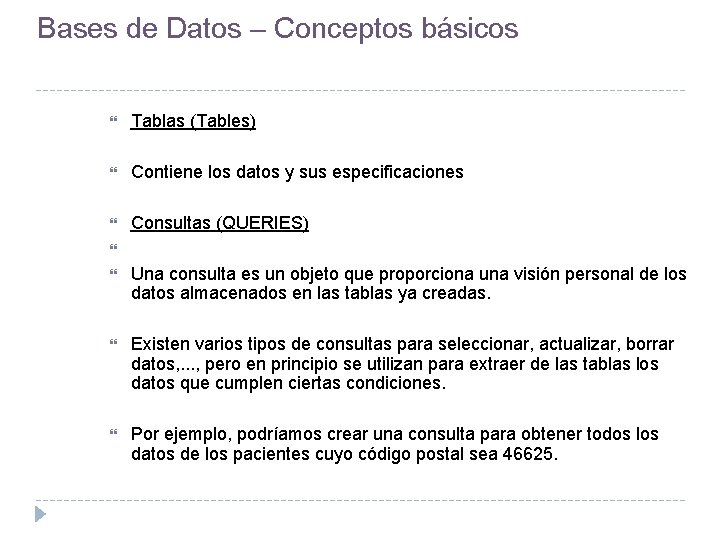 Bases de Datos – Conceptos básicos

Tablas (Tables)

Contiene los datos y sus especificaciones

Consultas (QUERIES)

Una consulta es un objeto que proporciona una visión personal de los datos almacenados en las tablas ya creadas.

Existen varios tipos de consultas para seleccionar, actualizar, borrar datos,..., pero en principio se utilizan para extraer de las tablas los datos que cumplen ciertas condiciones.

Por ejemplo, podríamos crear una consulta para obtener todos los datos de los pacientes cuyo código postal sea 46625.